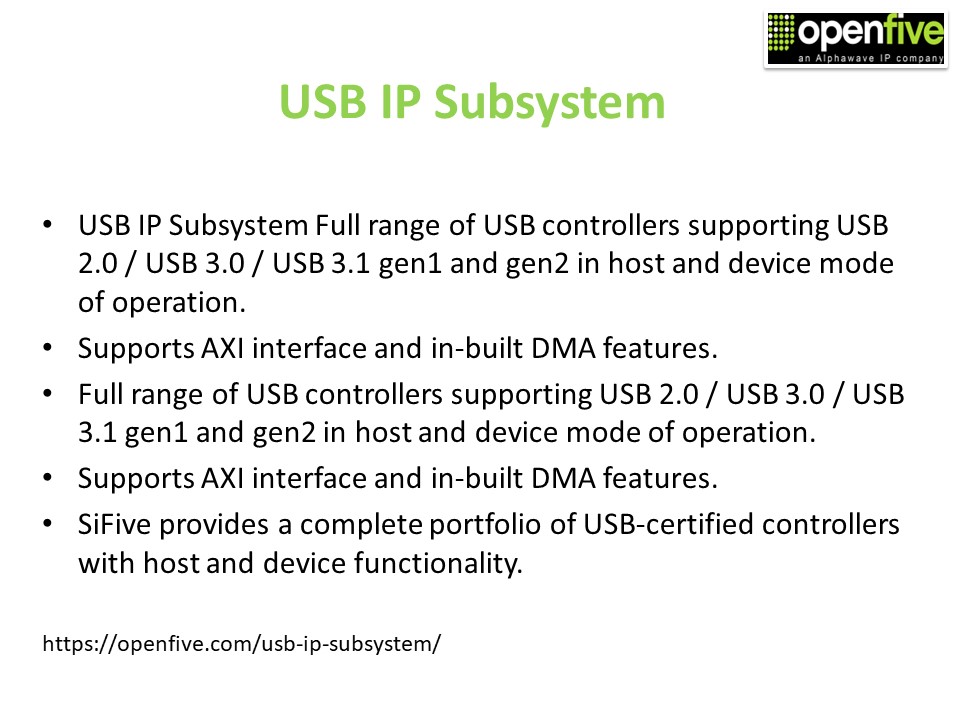 openfive
an Alphawave IP company

USB IP Subsystem

• USB IP Subsystem Full range of USB controllers supporting USB 2.0 / USB 3.0 / USB 3.1 gen1 and gen2 in host and device mode of operation.
• Supports AXI interface and in-built DMA features.
• Full range of USB controllers supporting USB 2.0 / USB 3.0 / USB 3.1 gen1 and gen2 in host and device mode of operation.
• Supports AXI interface and in-built DMA features.
• SiFive provides a complete portfolio of USB-certified controllers with host and device functionality.

https://openfive.com/usb-ip-subsystem/